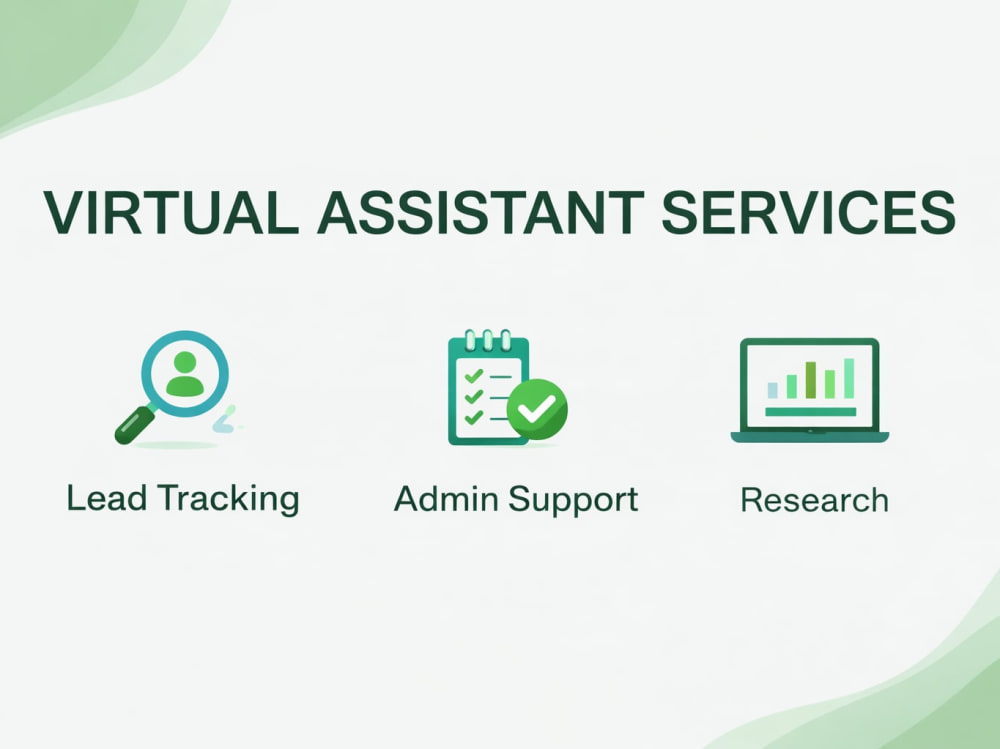 VIRTUAL ASSISTANT SERVICES

Lead Tracking

Admin Support

Research